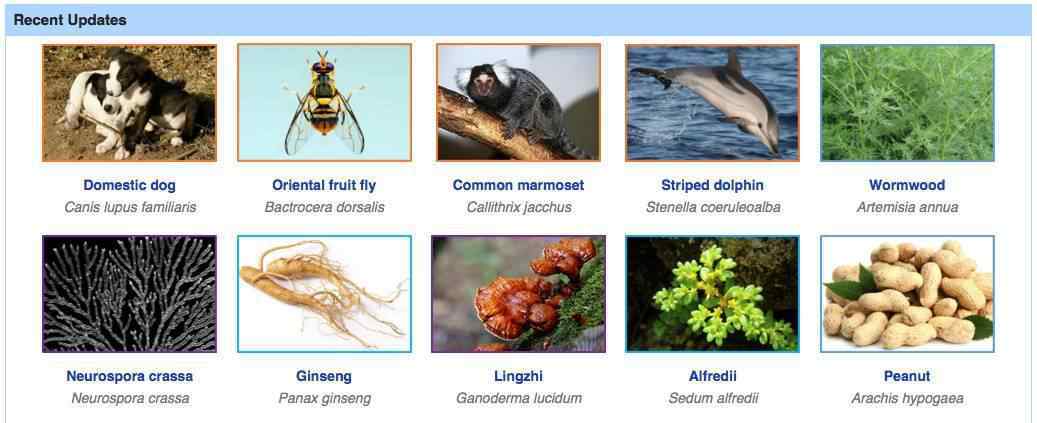 Recent Updates

Domestic dog
Canis lupus familiaris

Oriental fruit fly
Bactrocera dorsalis

Common marmoset
Callithrix jacchus

Striped dolphin
Stenella coeruleoalba

Wormwood
Artemisia annua

Neurospora crassa
Neurospora crassa

Ginseng
Panax ginseng

Lingzhi
Ganoderma lucidum

Alfredii
Sedum alfredii

Peanut
Arachis hypogaea